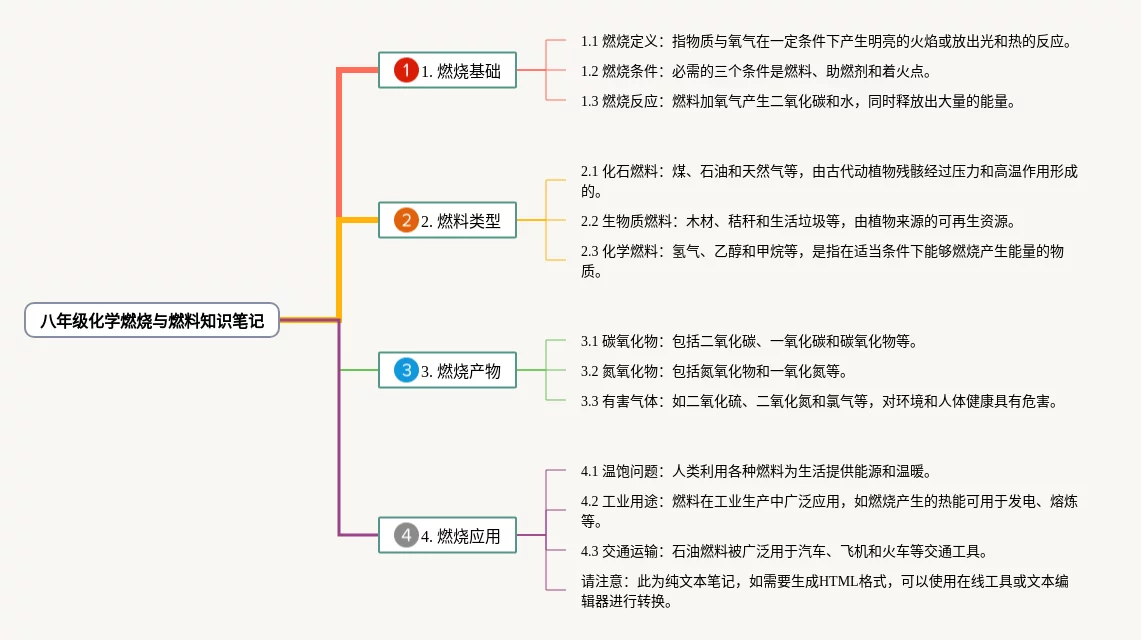 八年级化学燃烧与燃料知识笔记

1 1. 燃烧基础

1.1 燃烧定义：指物质与氧气在一定条件下产生明亮的火焰或放出光和热的反应。

1.2 燃烧条件：必需的三个条件是燃料、助燃剂和着火点。

1.3 燃烧反应：燃料加氧气产生二氧化碳和水，同时释放出大量的能量。

2 2. 燃料类型

2.1 化石燃料：煤、石油和天然气等，由古代动植物残骸经过压力和高温作用形成的。

2.2 生物质燃料：木材、秸秆和生活垃圾等，由植物来源的可再生资源。

2.3 化学燃料：氢气、乙醇和甲烷等，是指在适当条件下能够燃烧产生能量的物质。

3 3. 燃烧产物

3.1 碳氧化物：包括二氧化碳、一氧化碳和碳氧化物等。

3.2 氮氧化物：包括氮氧化物和一氧化氮等。

3.3 有害气体：如二氧化硫、二氧化氮和氯气等，对环境和人体健康具有危害。

4 4. 燃烧应用

4.1 温饱问题：人类利用各种燃料为生活提供能源和温暖。

4.2 工业用途：燃料在工业生产中广泛应用，如燃烧产生的热能可用于发电、熔炼等。

4.3 交通运输：石油燃料被广泛用于汽车、飞机和火车等交通工具。

请注意：此为纯文本笔记，如需要生成HTML格式，可以使用在线工具或文本编辑器进行转换。